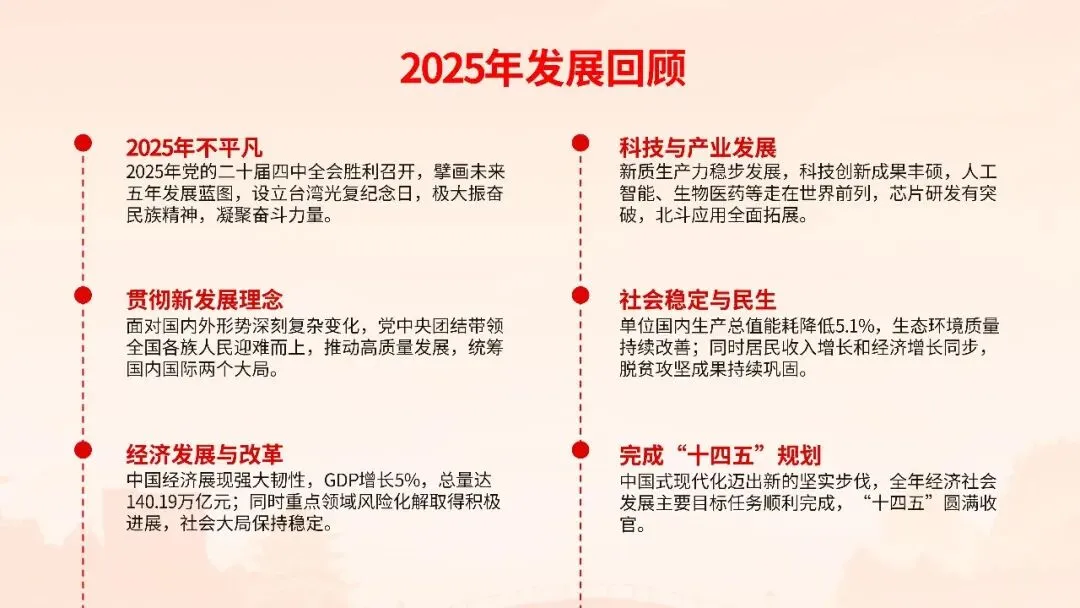 2025年发展回顾

2025年不平凡
2025年党的二十届四中全会胜利召开，擘画未来五年发展蓝图，设立台湾光复纪念日，极大振奋民族精神，凝聚奋斗力量。

贯彻新发展理念
面对国内外形势深刻复杂变化，党中央团结带领全国各族人民迎难而上，推动高质量发展，统筹国内国际两个大局。

经济发展与改革
中国经济展现强大韧性，GDP增长5%，总量达140.19万亿元；同时重点领域风险化解取得积极进展，社会大局保持稳定。

科技与产业发展
新质生产力稳步发展，科技创新成果丰硕，人工智能、生物医药等走在世界前列，芯片研发有突破，北斗应用全面拓展。

社会稳定与民生
单位国内生产总值能耗降低5.1%，生态环境质量持续改善；同时居民收入增长和经济增长同步，脱贫攻坚成果持续巩固。

完成“十四五”规划
中国式现代化迈出新的坚实步伐，全年经济社会发展主要目标任务顺利完成，“十四五”圆满收官。